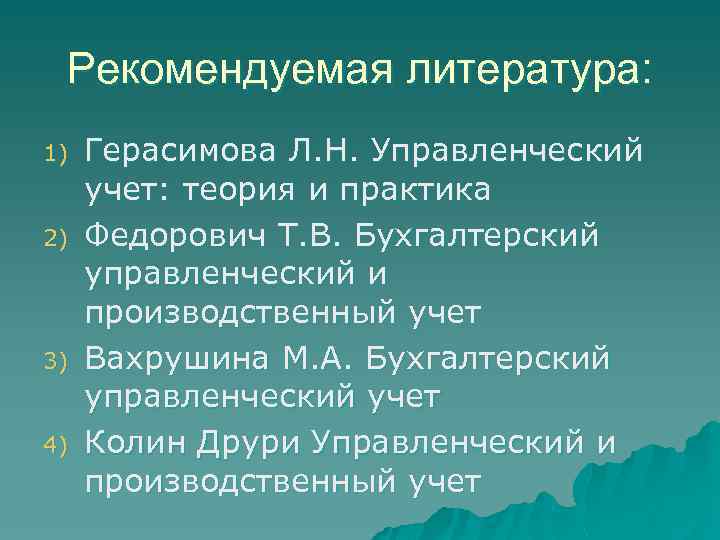 Рекомендуемая литература:

1) Герасимова Л.Н. Управленческий учет: теория и практика
2) Федорович Т.В. Бухгалтерский управленческий и производственный учет
3) Вахрушина М.А. Бухгалтерский управленческий учет
4) Колин Друри Управленческий и производственный учет